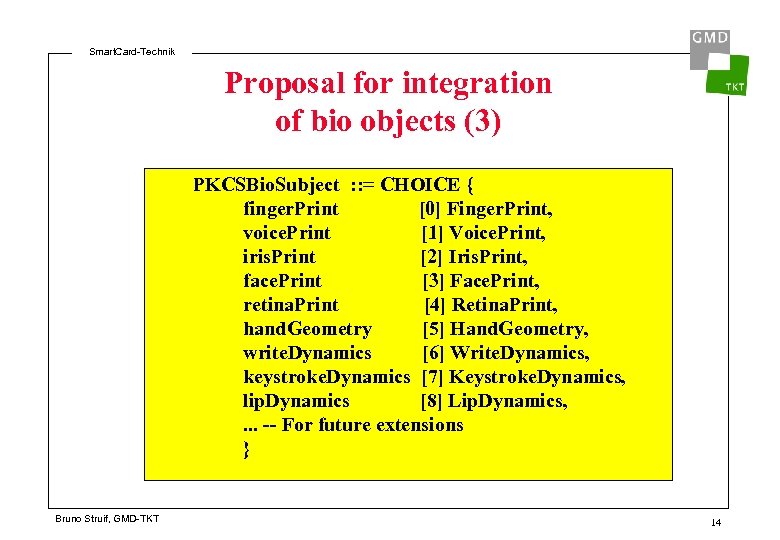 SmartCard-Technik

GMD
TKT

Proposal for integration of bio objects (3)

PKCSBioSubject ::= CHOICE {
fingerPrint [0] FingerPrint,
voicePrint [1] VoicePrint,
irisPrint [2] IrisPrint,
facePrint [3] FacePrint,
retinaPrint [4] RetinaPrint,
handGeometry [5] HandGeometry,
writeDynamics [6] WriteDynamics,
keystrokeDynamics [7] KeystrokeDynamics,
lipDynamics [8] LipDynamics,
... -- For future extensions
}

Bruno Struif, GMD-TKT

14